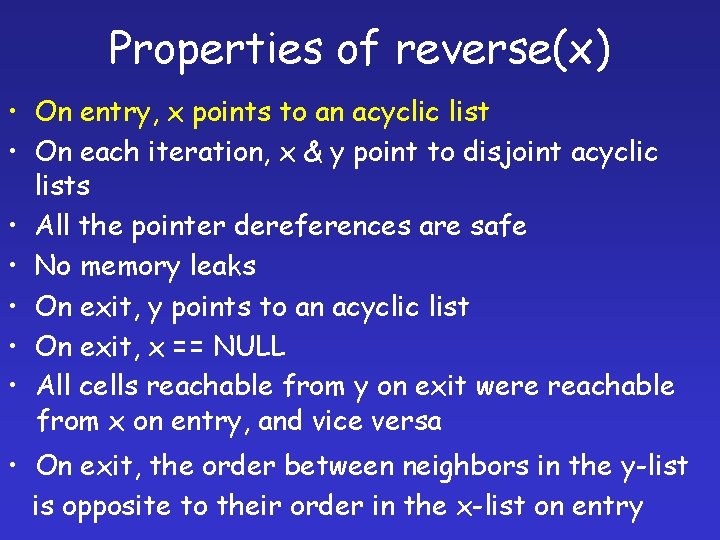 Properties of reverse(x)

• On entry, x points to an acyclic list
• On each iteration, x & y point to disjoint acyclic lists
• All the pointer dereferences are safe
• No memory leaks
• On exit, y points to an acyclic list
• On exit, x == NULL
• All cells reachable from y on exit were reachable from x on entry, and vice versa
• On exit, the order between neighbors in the y-list is opposite to their order in the x-list on entry